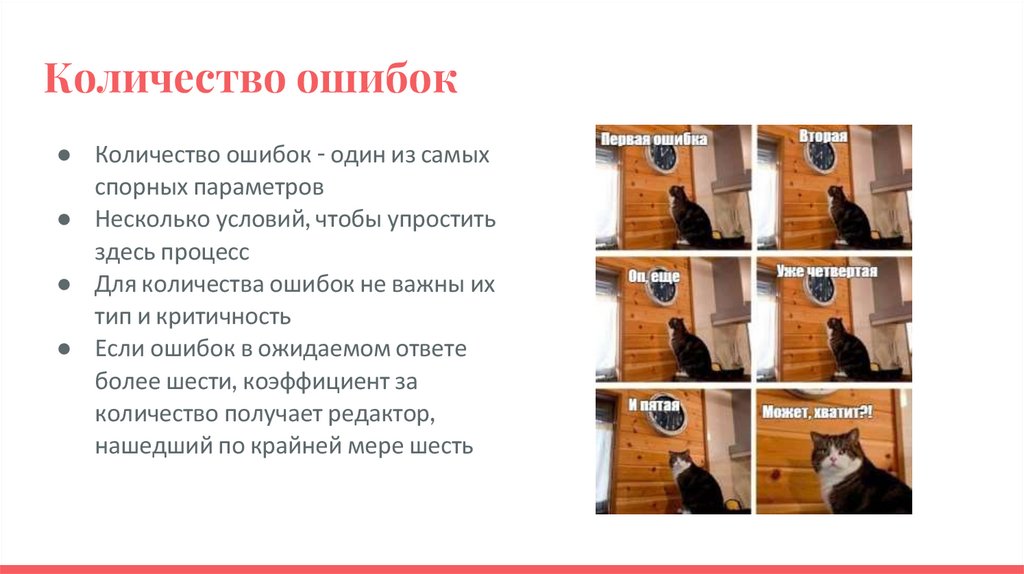 Количество ошибок

● Количество ошибок - один из самых спорных параметров
● Несколько условий, чтобы упростить здесь процесс
● Для количества ошибок не важны их тип и критичность
● Если ошибок в ожидаемом ответе более шести, коэффициент за количество получает редактор, нашедший по крайней мере шесть

Первая ошибка

Вторая

Оп, еще

Уже четвертая

И пятая

Может, хватит?!